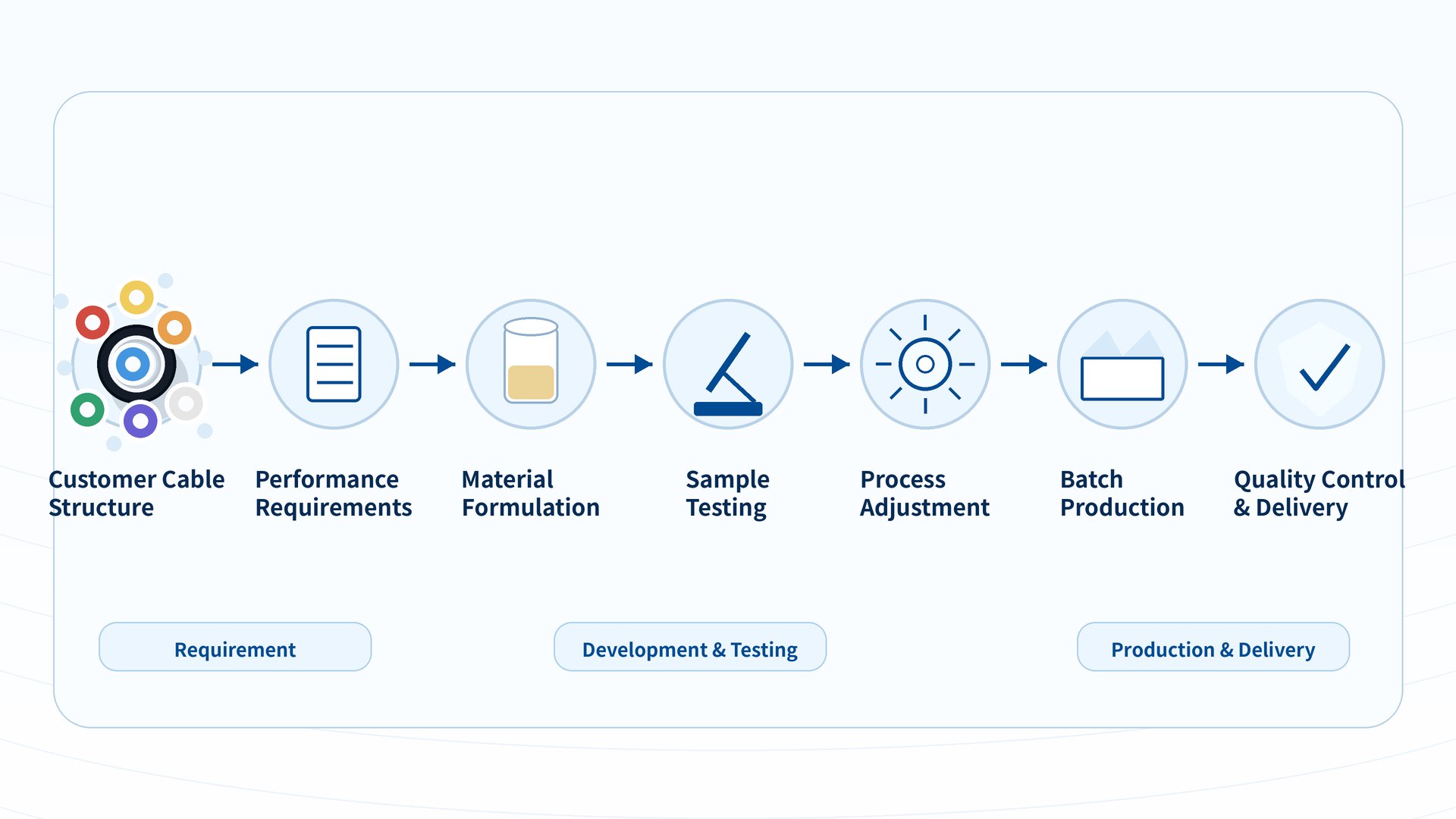 Customer Cable Structure

Performance Requirements

Material Formulation

Sample Testing

Process Adjustment

Batch Production

Quality Control & Delivery

Requirement

Development & Testing

Production & Delivery